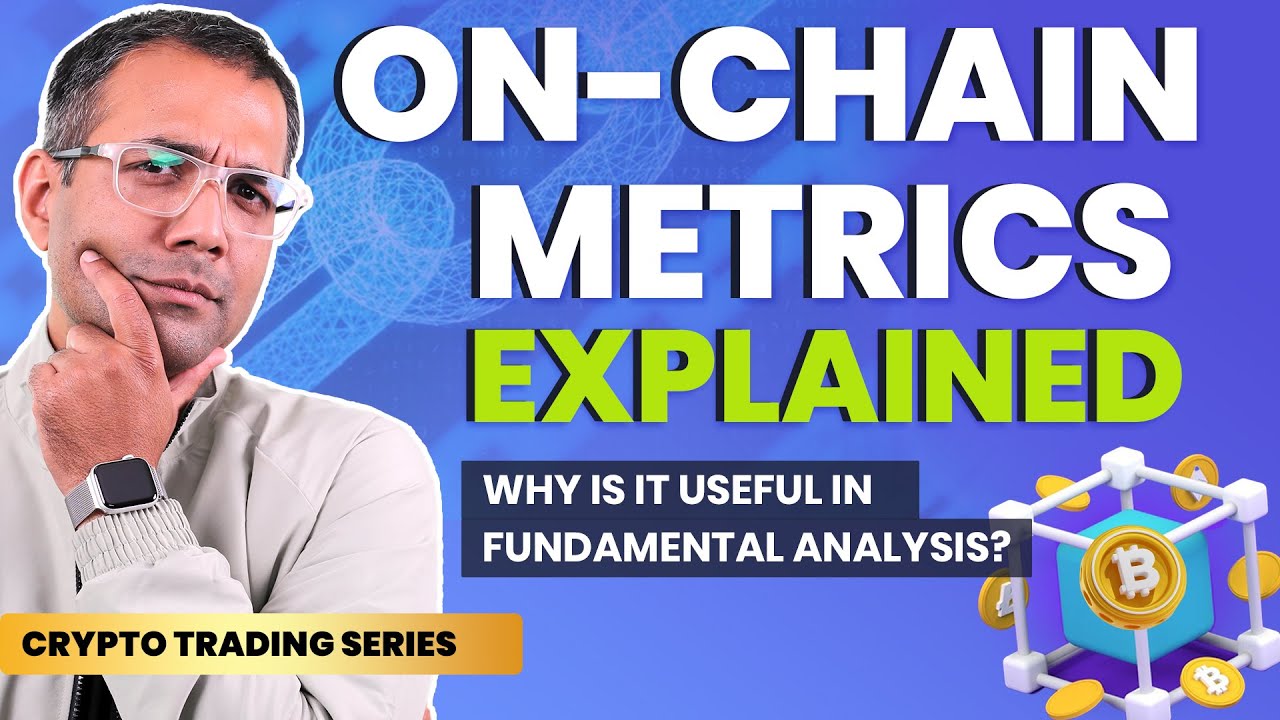 ON-CHAIN METRICS EXPLAINED

WHY IS IT USEFUL IN FUNDAMENTAL ANALYSIS?

CRYPTO TRADING SERIES